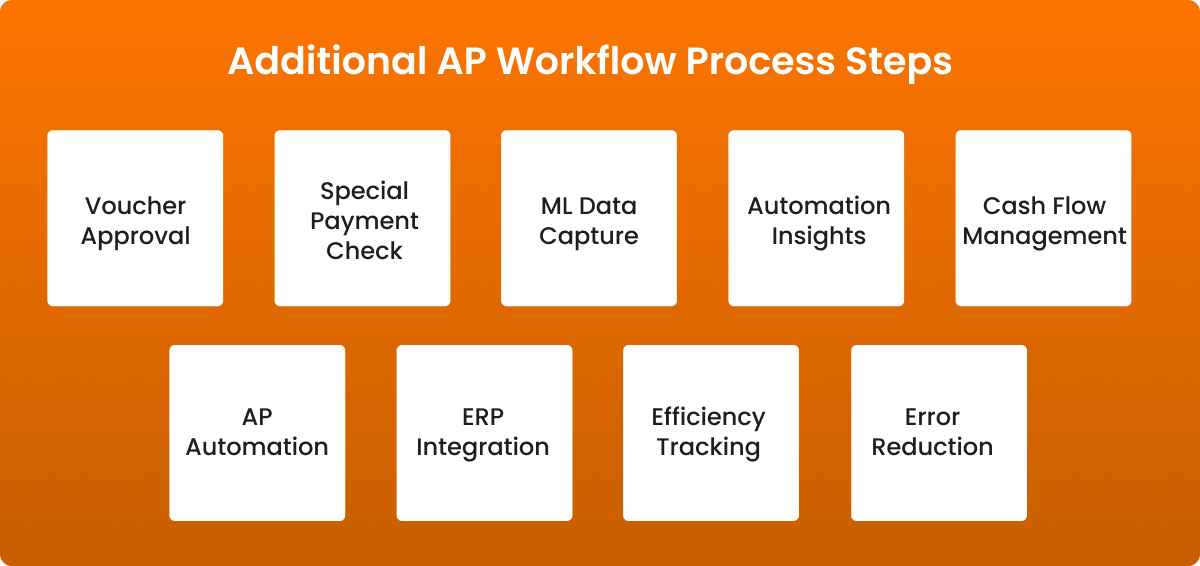 Additional AP Workflow Process Steps

Voucher Approval

Special Payment Check

ML Data Capture

Automation Insights

Cash Flow Management

AP Automation

ERP Integration

Efficiency Tracking

Error Reduction